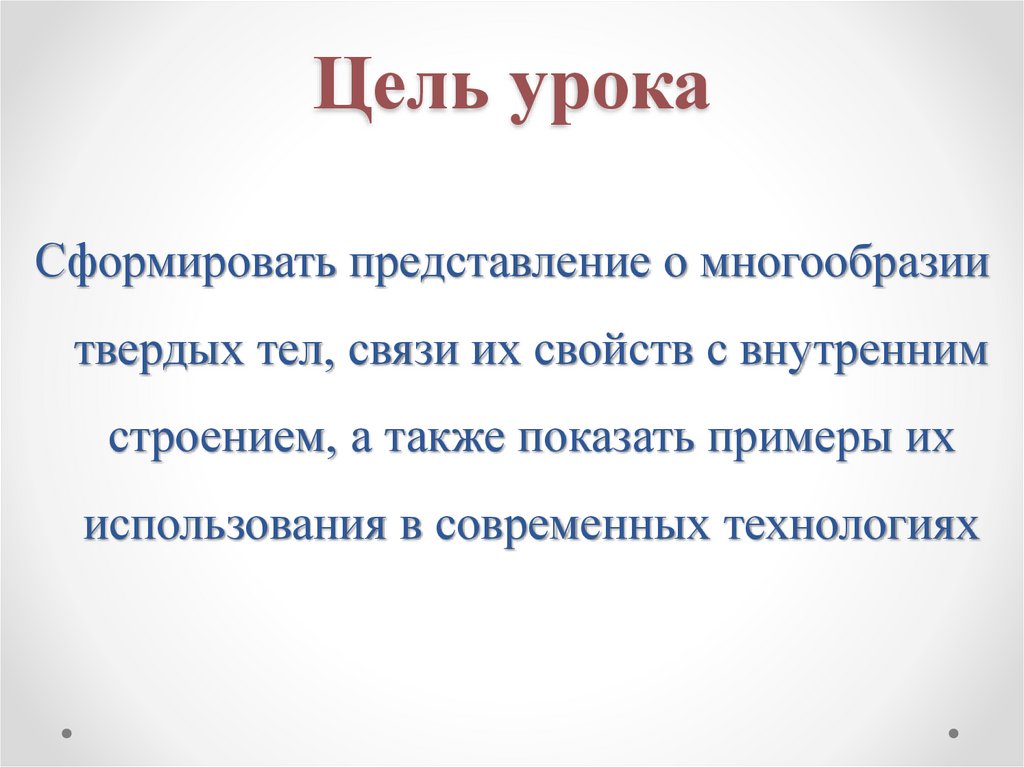 Цель урока

Сформировать представление о многообразии твердых тел, связи их свойств с внутренним строением, а также показать примеры их использования в современных технологиях